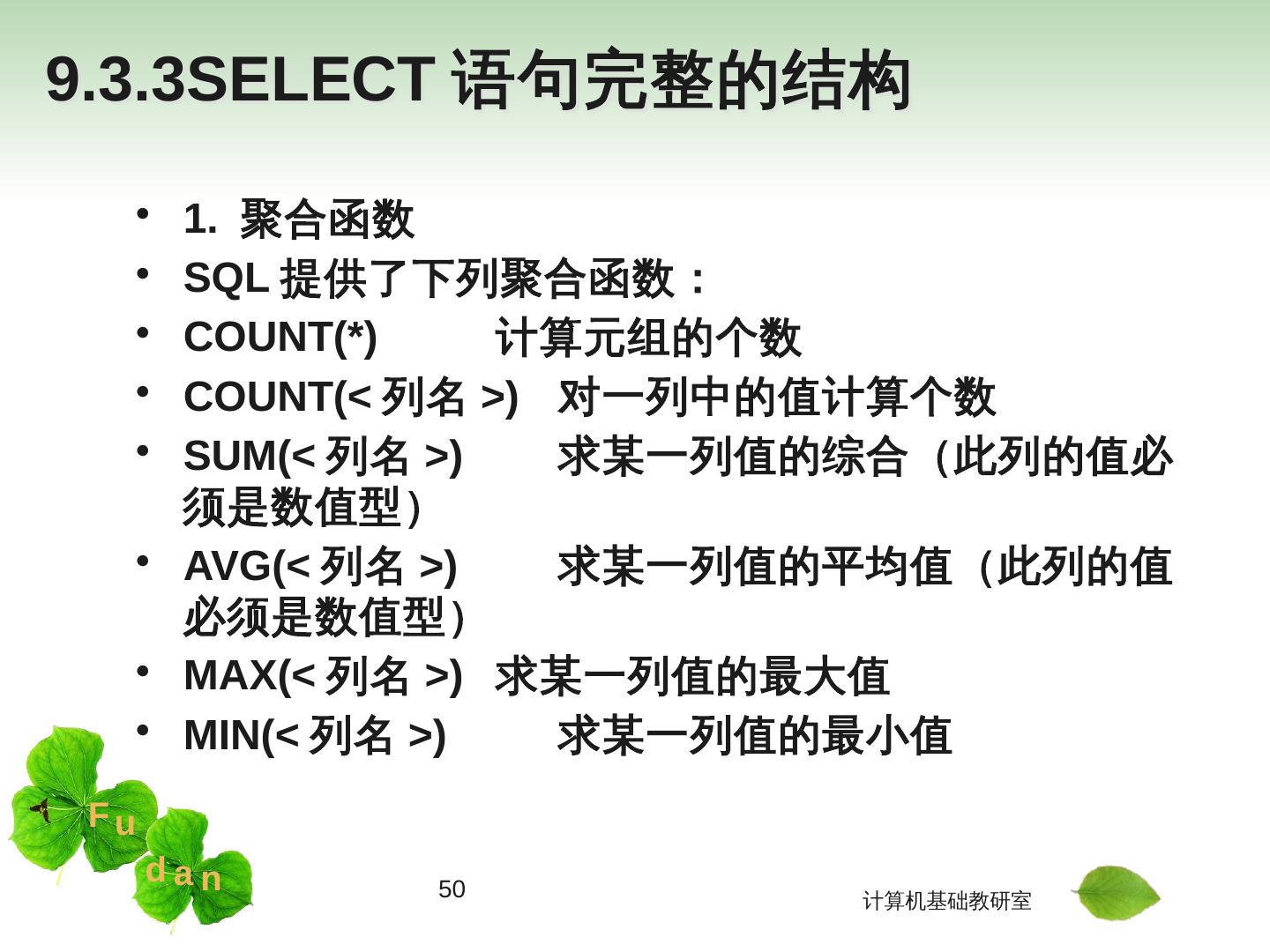 9.3.3SELECT 语句完整的结构

- 1. 聚合函数
- SQL 提供了下列聚合函数：
- COUNT(*) 计算元组的个数
- COUNT(< 列名 >) 对一列中的值计算个数
- SUM(< 列名 >) 求某一列值的综合（此列的值必须是数值型）
- AVG(< 列名 >) 求某一列值的平均值（此列的值必须是数值型）
- MAX(< 列名 >) 求某一列值的最大值
- MIN(< 列名 >) 求某一列值的最小值

Fu
dan

50

计算机基础教研室